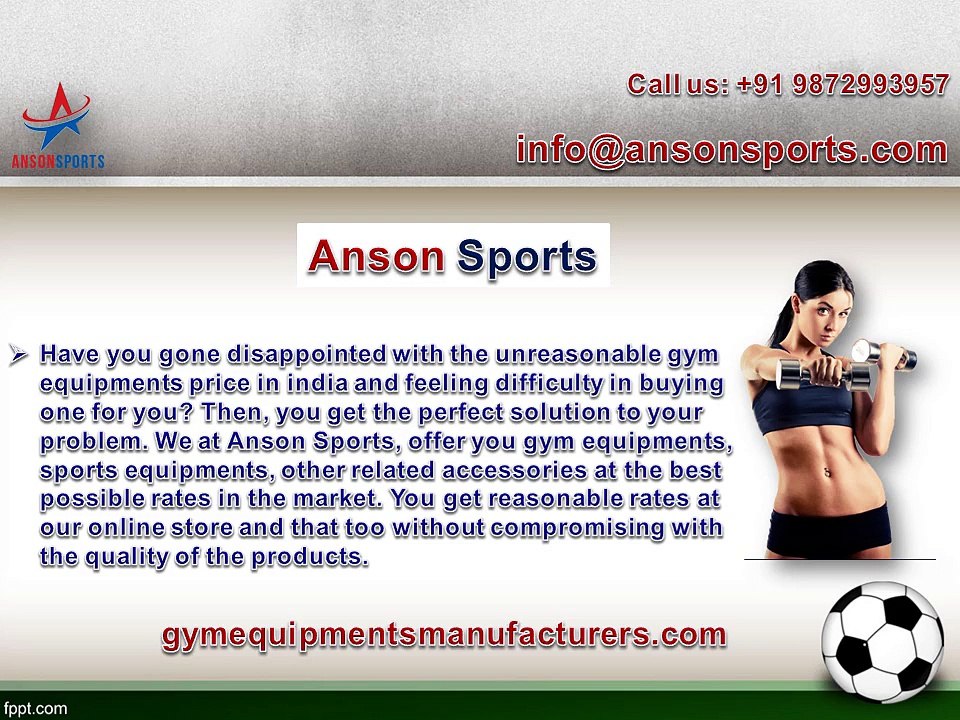 ANSONSPORTS

Call us: +91 9872993957

info@ansonsports.com

Anson Sports

➢ Have you gone disappointed with the unreasonable gym equipments price in india and feeling difficulty in buying one for you? Then, you get the perfect solution to your problem. We at Anson Sports, offer you gym equipments, sports equipments, other related accessories at the best possible rates in the market. You get reasonable rates at our online store and that too without compromising with the quality of the products.

gymequipmentsmanufacturers.com

fppt.com